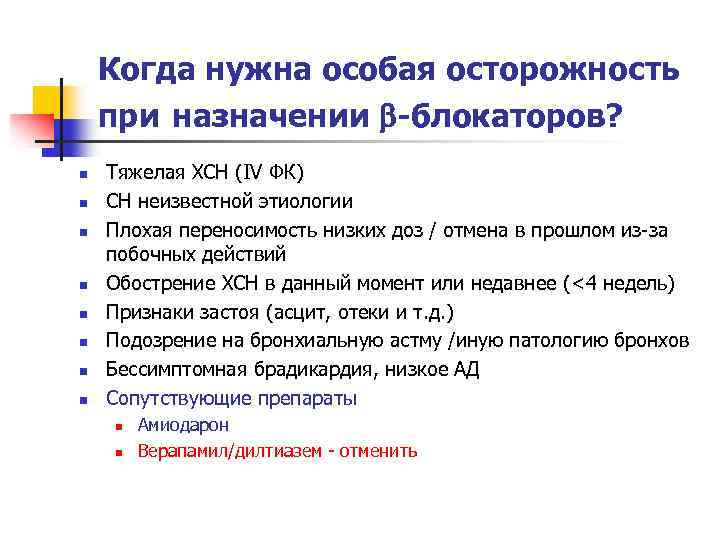 Когда нужна особая осторожность при назначении β-блокаторов?

- Тяжелая ХСН (IV ФК)
- СН неизвестной этиологии
- Плохая переносимость низких доз / отмена в прошлом из-за побочных действий
- Обострение ХСН в данный момент или недавнее (<4 недель)
- Признаки застоя (асцит, отеки и т.д.)
- Подозрение на бронхиальную астму /иную патологию бронхов
- Бессимптомная брадикардия, низкое АД
- Сопутствующие препараты
  - Амиодарон
  - Верапамил/дилтиазем - отменить